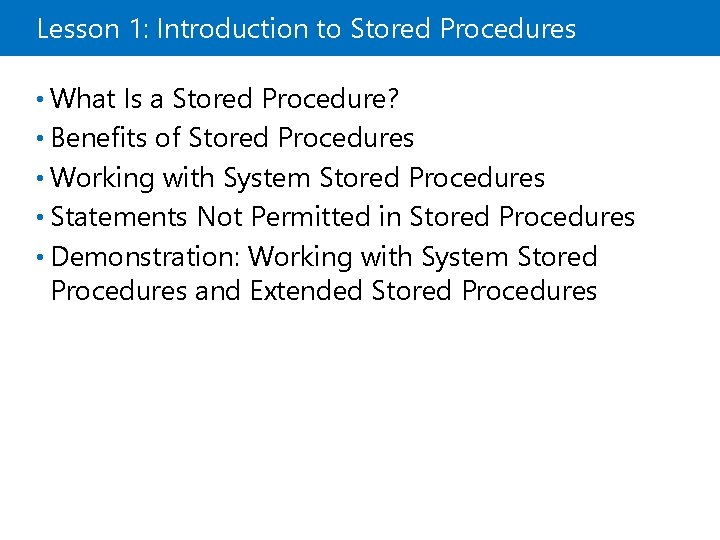 Lesson 1: Introduction to Stored Procedures

• What Is a Stored Procedure?
• Benefits of Stored Procedures
• Working with System Stored Procedures
• Statements Not Permitted in Stored Procedures
• Demonstration: Working with System Stored Procedures and Extended Stored Procedures